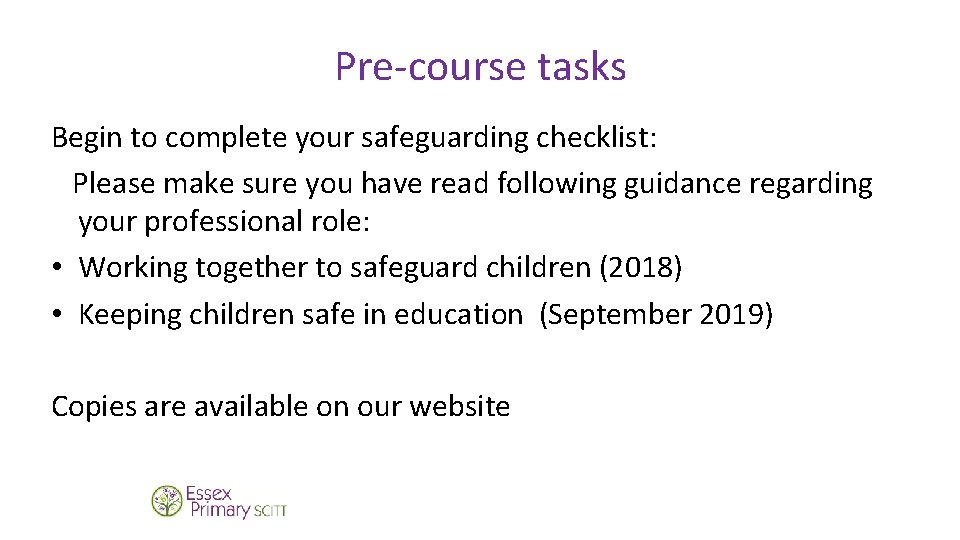 Pre-course tasks

Begin to complete your safeguarding checklist:
Please make sure you have read following guidance regarding your professional role:
• Working together to safeguard children (2018)
• Keeping children safe in education (September 2019)

Copies are available on our website

Essex Primary SCITT